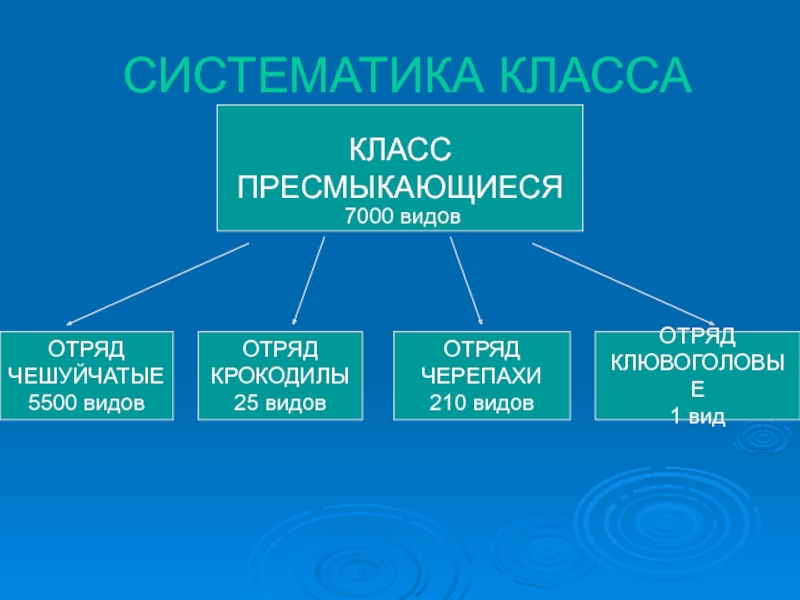 СИСТЕМАТИКА КЛАССА

КЛАСС ПРЕСМЫКАЮЩИЕСЯ
7000 видов

ОТРЯД ЧЕШУЙЧАТЫЕ
5500 видов

ОТРЯД КРОКОДИЛЫ
25 видов

ОТРЯД ЧЕРЕПАХИ
210 видов

ОТРЯД КЛЮВОГОЛОВЫЕ
1 вид